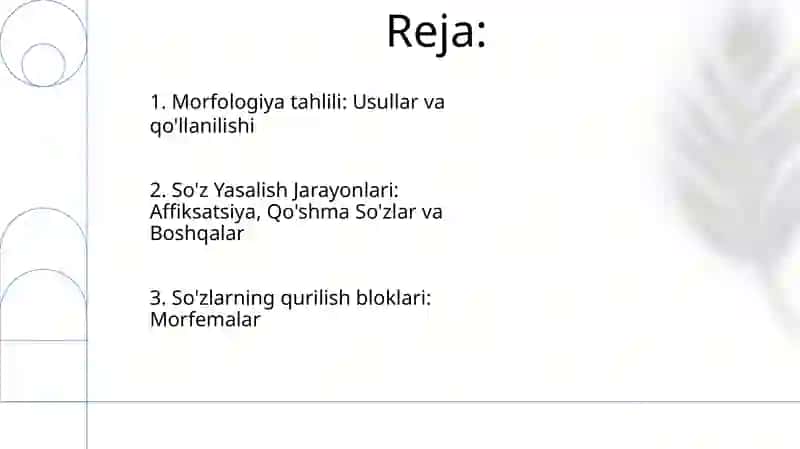 Reja:

1. Morfologiya tahlili: Usullar va qo'llanilishi

2. So'z Yasalish Jarayonlari: Affiksatsiya, Qo'shma So'zlar va Boshqalar

3. So'zlarning qurilish bloklari: Morfemalar